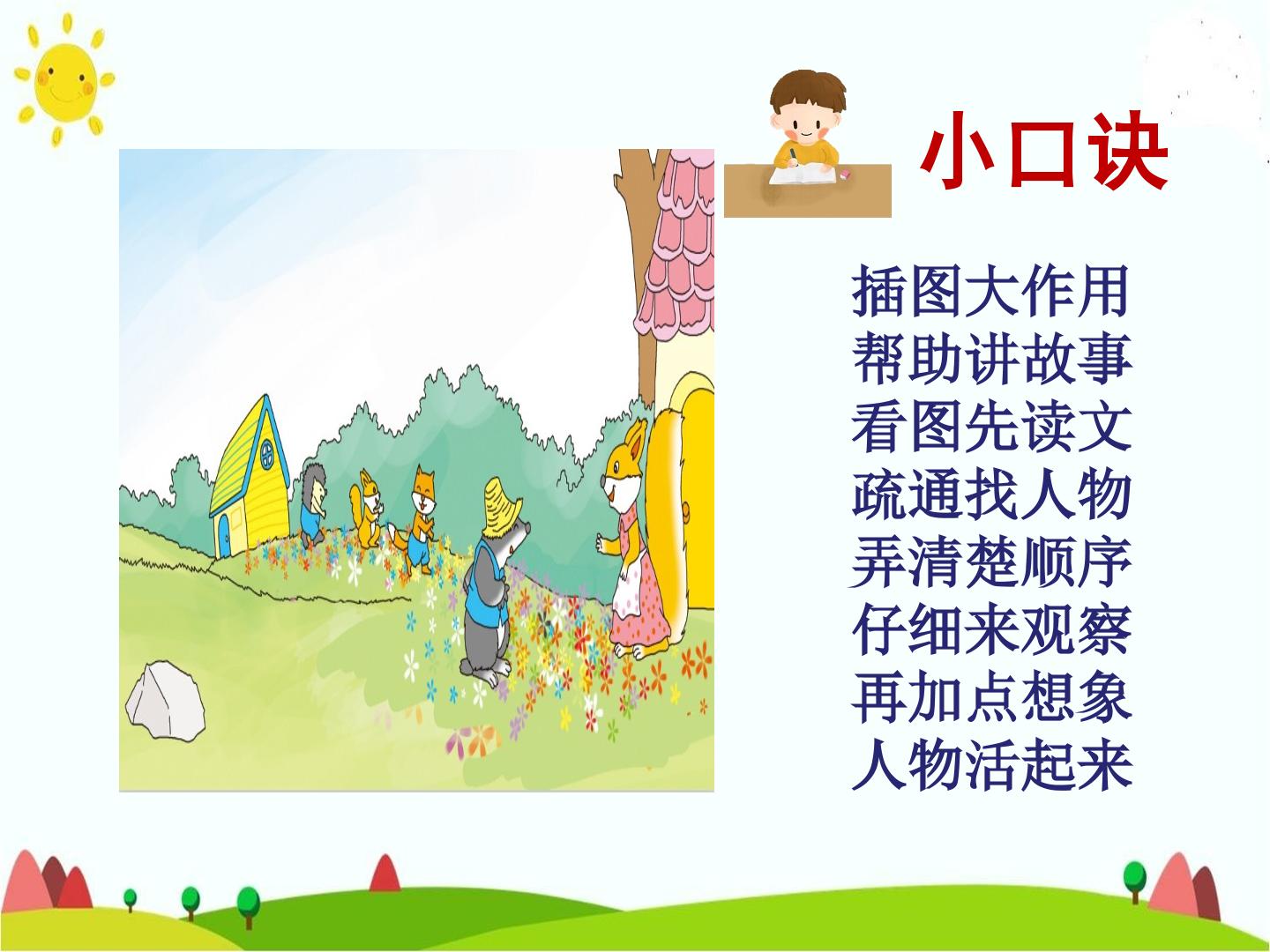 小口诀

插图大作用
帮助讲故事
看图先读文
疏通找人物
弄清楚顺序
仔细来观察
再加点想象
人物活起来